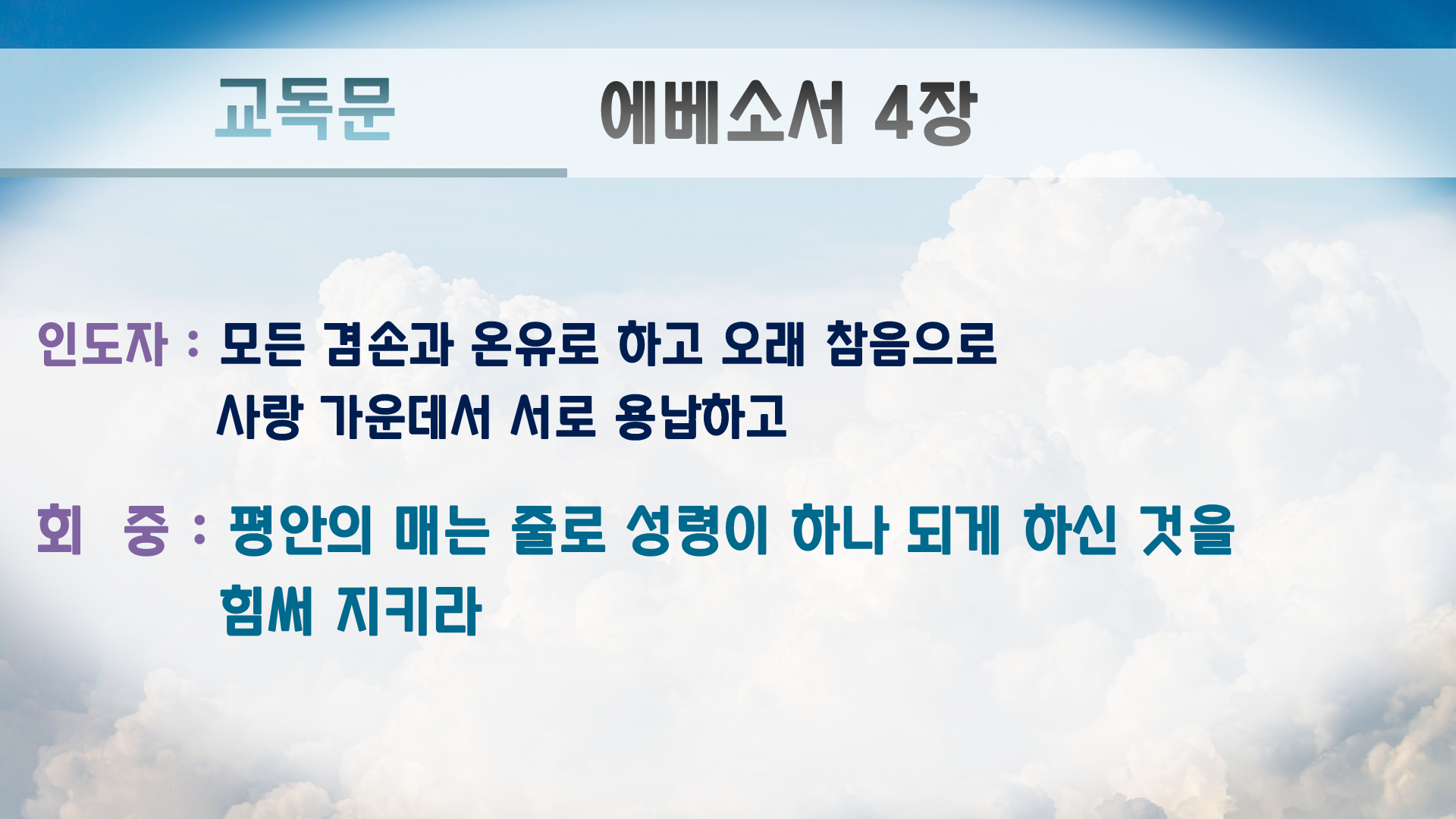 교독문 에베소서 4장

인도자 : 모든 겸손과 온유로 하고 오래 참음으로 사랑 가운데서 서로 용납하고

회 중 : 평안의 매는 줄로 성령이 하나 되게 하신 것을 힘써 지키라